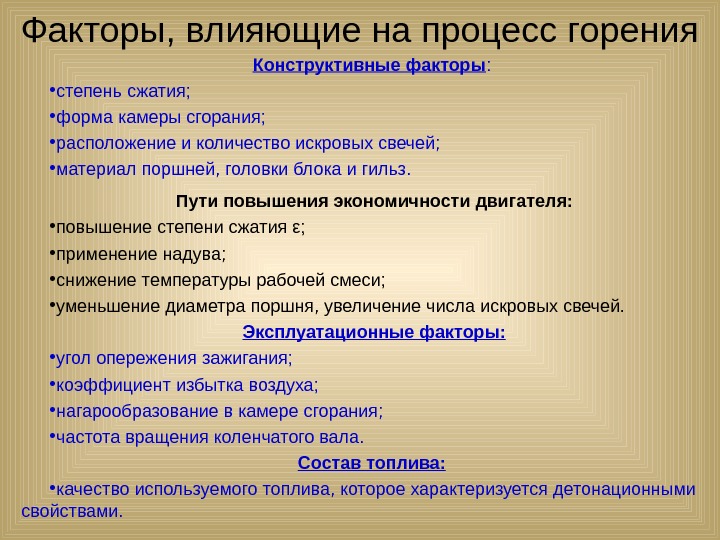 Факторы, влияющие на процесс горения

Конструктивные факторы:

•степень сжатия;

•форма камеры сгорания;

•расположение и количество искровых свечей;

•материал поршней, головки блока и гильз.

Пути повышения экономичности двигателя:

•повышение степени сжатия ε;

•применение надува;

•снижение температуры рабочей смеси;

•уменьшение диаметра поршня, увеличение числа искровых свечей.

Эксплуатационные факторы:

•угол опережения зажигания;

•коэффициент избытка воздуха;

•нагарообразование в камере сгорания;

•частота вращения коленчатого вала.

Состав топлива:

•качество используемого топлива, которое характеризуется детонационными свойствами.